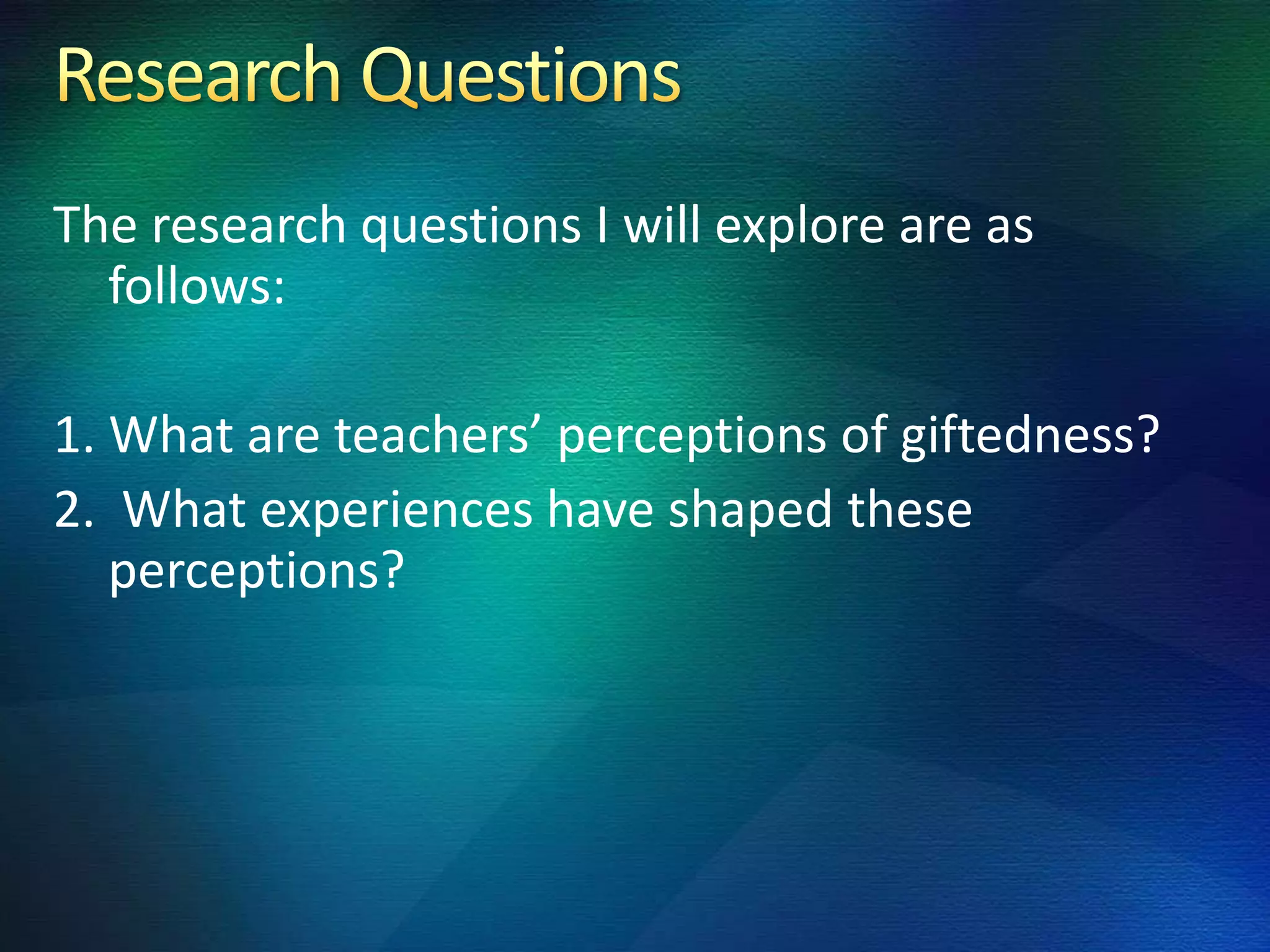 Research Questions

The research questions I will explore are as follows:

1. What are teachers’ perceptions of giftedness?
2. What experiences have shaped these perceptions?